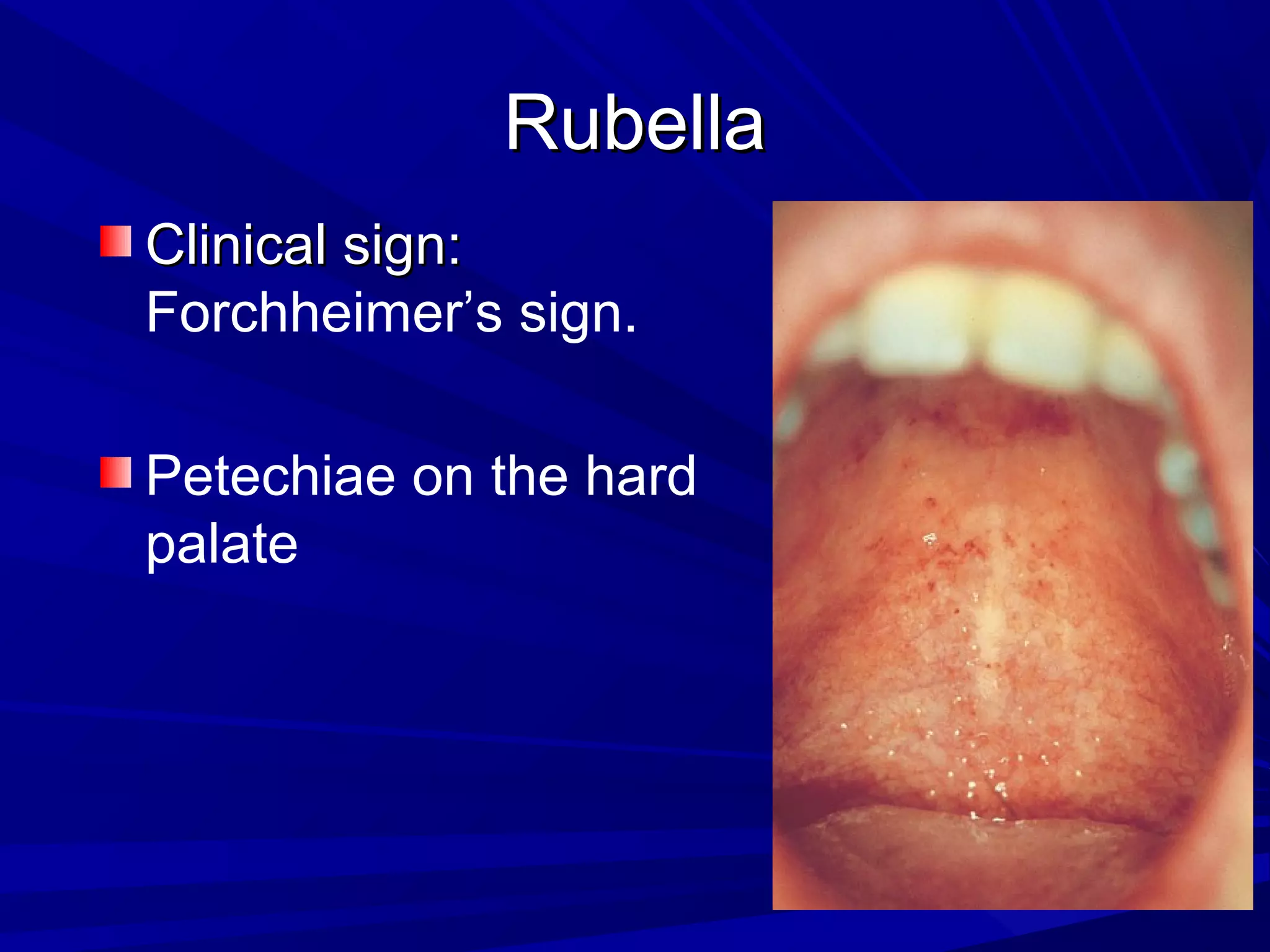 Rubella

Clinical sign: Forchheimer’s sign.

Petechiae on the hard palate